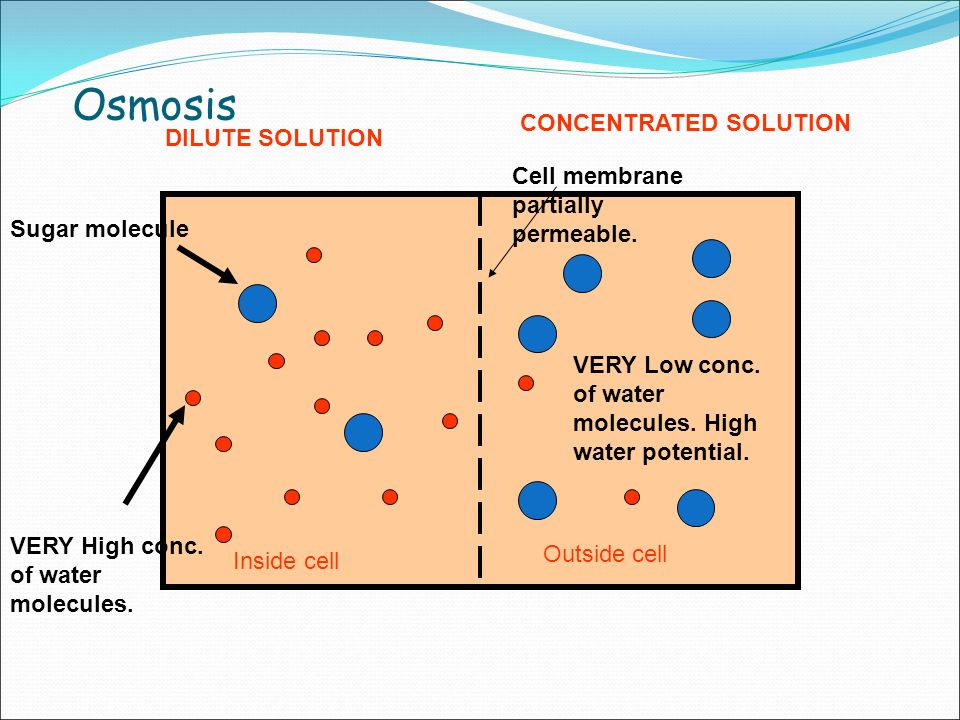 Osmosis

DILUTE SOLUTION

CONCENTRATED SOLUTION

Cell membrane partially permeable.

Sugar molecule

VERY Low conc. of water molecules. High water potential.

VERY High conc. of water molecules.

Inside cell

Outside cell